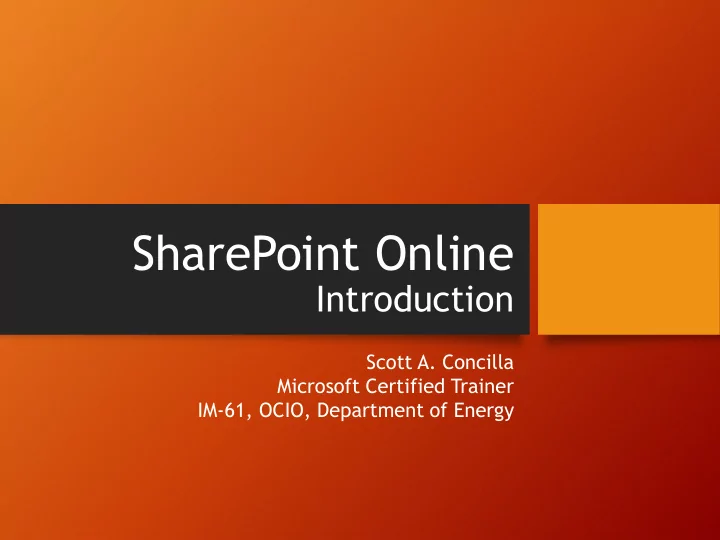 SharePoint Online
Introduction

Scott A. Concilla
Microsoft Certified Trainer
IM-61, OCIO, Department of Energy